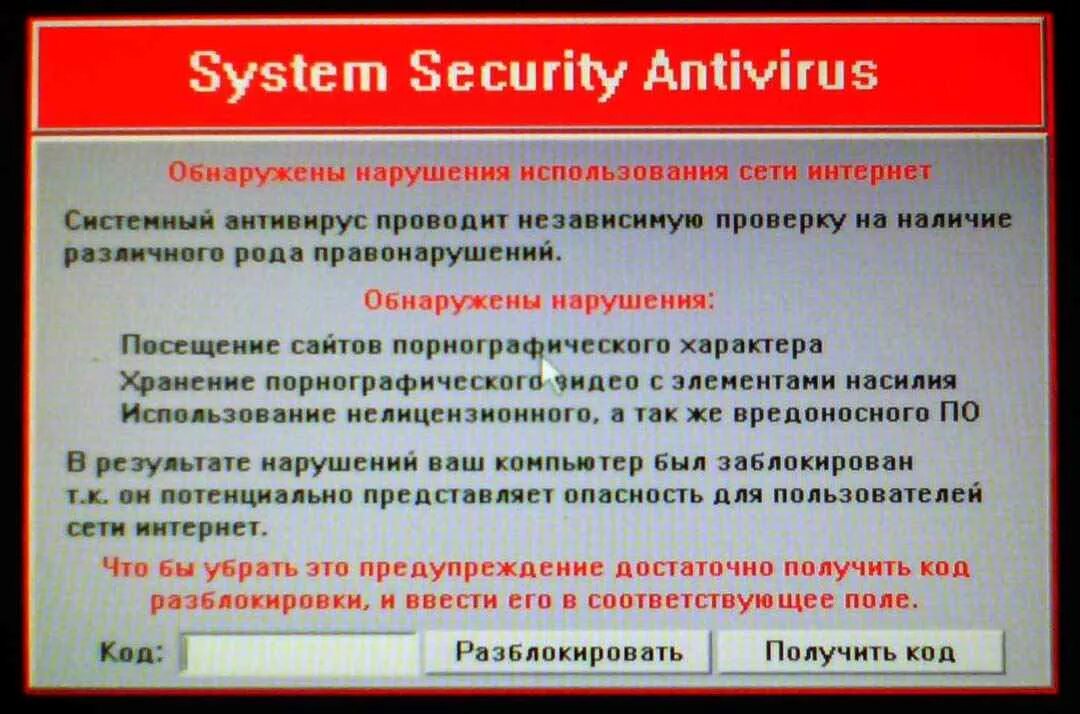 System Security Antivirus

Обнаружены нарушения использования сети интернет

Системный антивирус проводит независимую проверку на наличие различного рода правонарушений.

Обнаружены нарушения:

Посещение сайтов порнографического характера
Хранение порнографического видео с элементами насилия
Использование нелицензионного, а так же вредоносного ПО

В результате нарушений ваш компьютер был заблокирован т.к. он потенциально представляет опасность для пользователей сети интернет.

Что бы убрать это предупреждение достаточно получить код разблокировки, и ввести его в соответствующее поле.

Код: Разблокировать Получить код